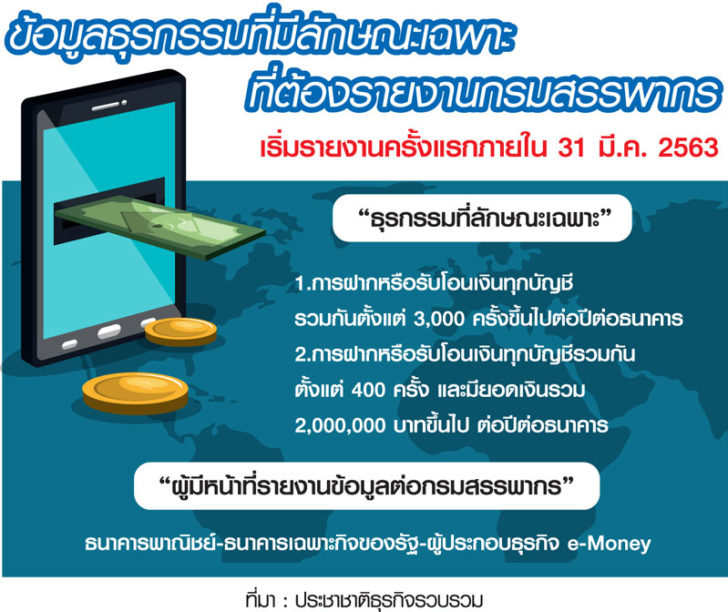 ข้อมูลธุรกรรมที่มีลักษณะเฉพาะ
ที่ต้องรายงานกรมสรรพากร

เริ่มรายงานครั้งแรกภายใน 31 มี.ค. 2563

“ธุรกรรมที่ลักษณะเฉพาะ”

1.การฝากหรือรับโอนเงินทุกบัญชี รวมกันตั้งแต่ 3,000 ครั้งขึ้นไปต่อปีต่อธนาคาร

2.การฝากหรือรับโอนเงินทุกบัญชีรวมกัน ตั้งแต่ 400 ครั้ง และมียอดเงินรวม 2,000,000 บาทขึ้นไป ต่อปีต่อธนาคาร

“ผู้มีหน้าที่รายงานข้อมูลต่อกรมสรรพากร”

ธนาคารพาณิชย์-ธนาคารเฉพาะกิจของรัฐ-ผู้ประกอบธุรกิจ e-Money

ที่มา : ประชาชาติธุรกิจรวบรวม